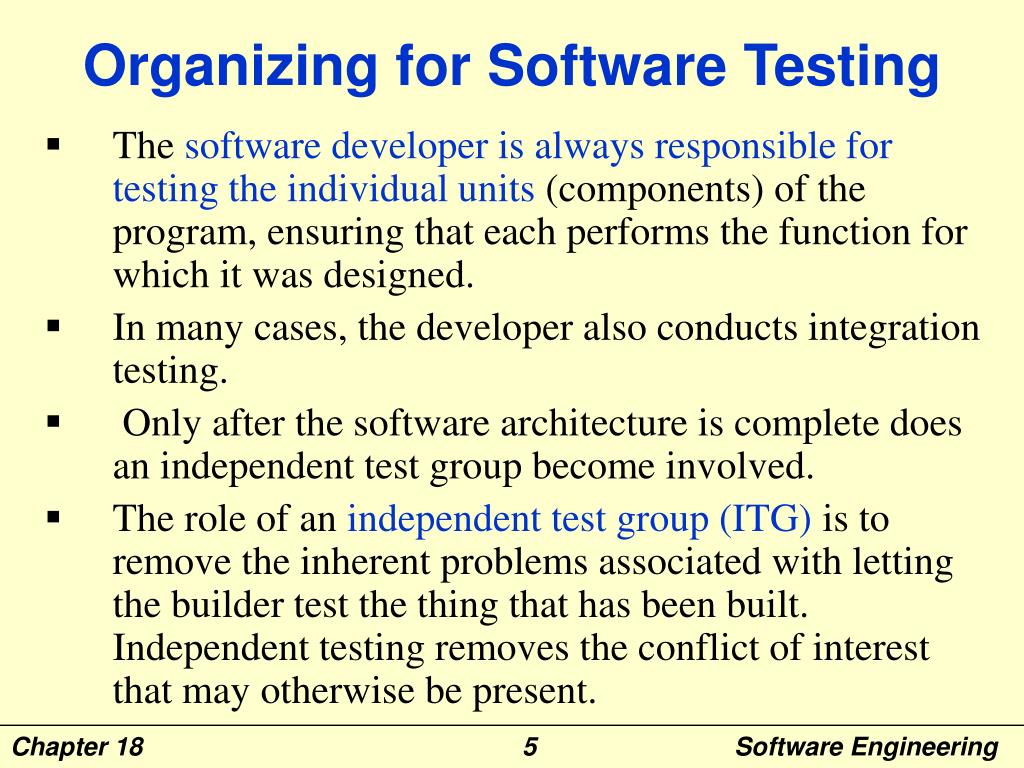 Organizing for Software Testing

▪ The software developer is always responsible for testing the individual units (components) of the program, ensuring that each performs the function for which it was designed.

▪ In many cases, the developer also conducts integration testing.

▪ Only after the software architecture is complete does an independent test group become involved.

▪ The role of an independent test group (ITG) is to remove the inherent problems associated with letting the builder test the thing that has been built. Independent testing removes the conflict of interest that may otherwise be present.

Chapter 18 5 Software Engineering